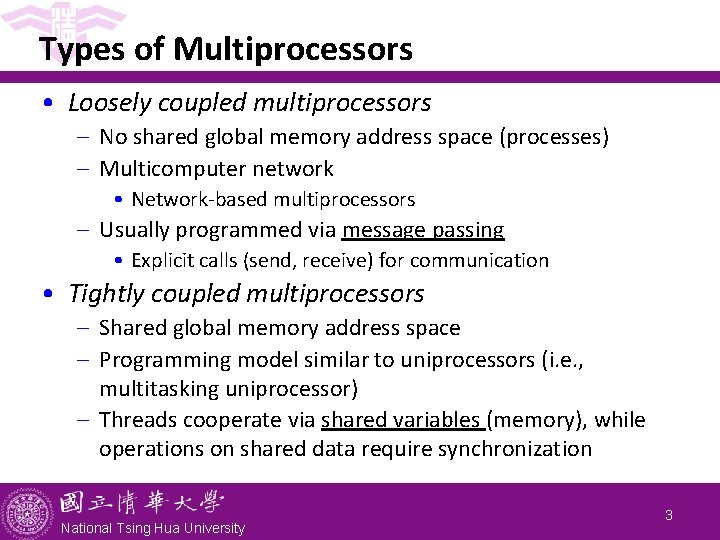 Types of Multiprocessors

• Loosely coupled multiprocessors
– No shared global memory address space (processes)
– Multicomputer network
• Network-based multiprocessors
– Usually programmed via message passing
• Explicit calls (send, receive) for communication

• Tightly coupled multiprocessors
– Shared global memory address space
– Programming model similar to uniprocessors (i.e., multitasking uniprocessor)
– Threads cooperate via shared variables (memory), while operations on shared data require synchronization

國立清華大學
National Tsing Hua University

3